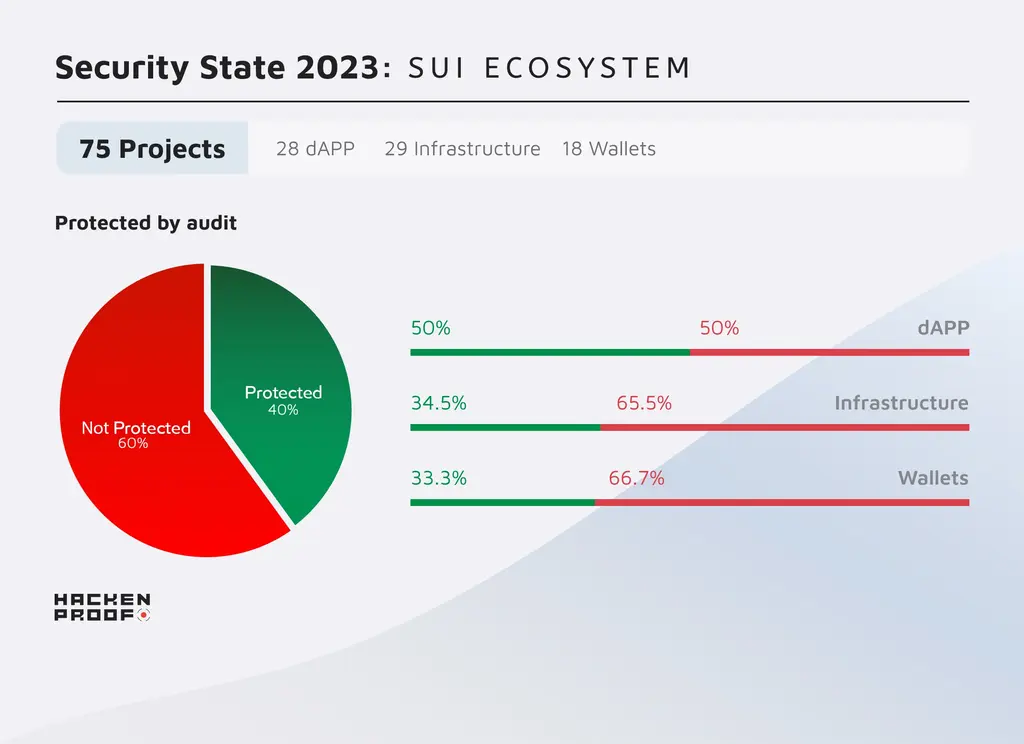 Security State 2023: SUI ECOSYSTEM

75 Projects 28 dAPP 29 Infrastructure 18 Wallets

Protected by audit

Not Protected
60%

Protected
40%

50% 50% dAPP

34.5% 65.5% Infrastructure

33.3% 66.7% Wallets

HACKEN
PROOF